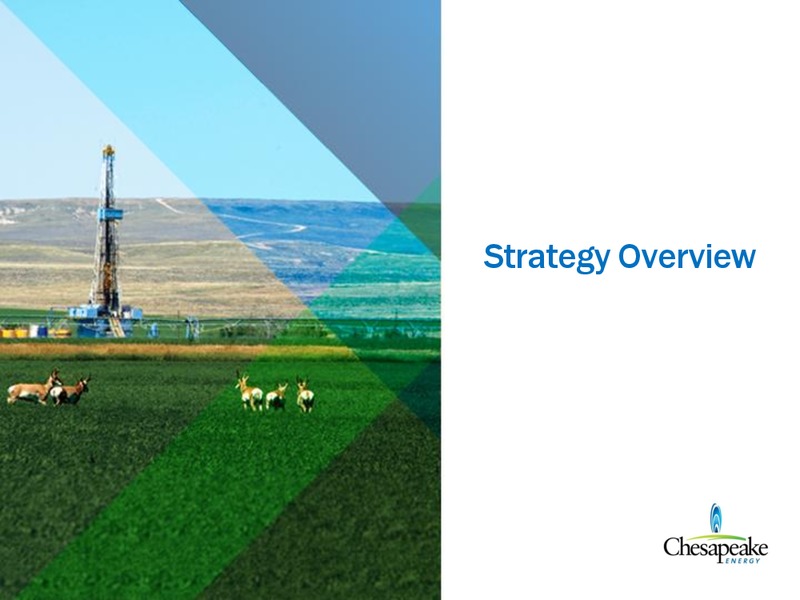 Strategy Overview

Chesapeake
ENERGY